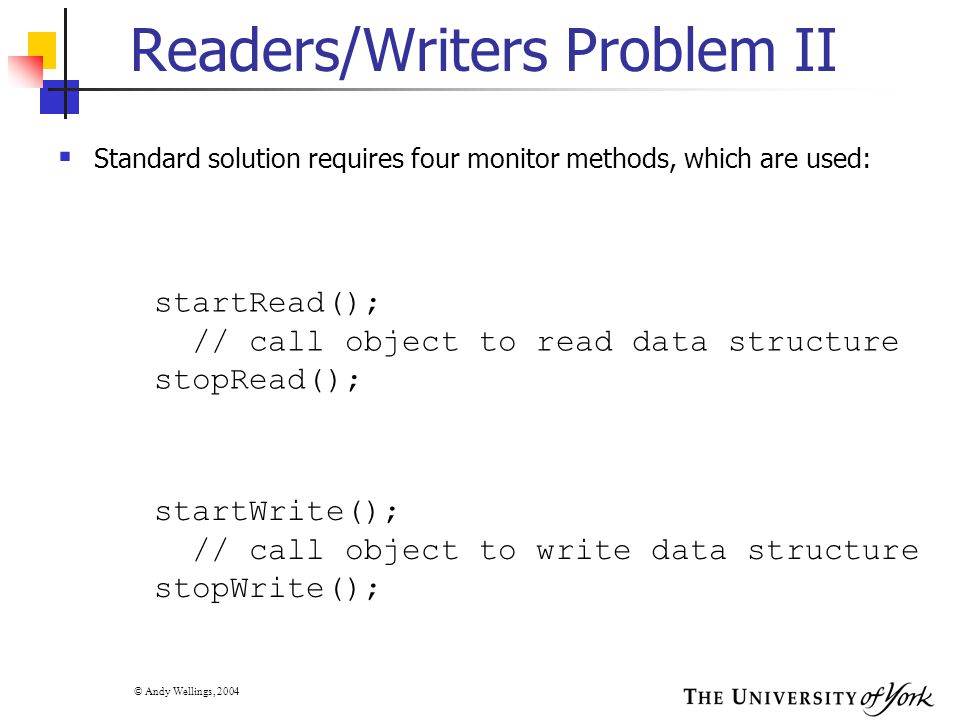 Readers/Writers Problem II

▪ Standard solution requires four monitor methods, which are used:

startRead();
  // call object to read data structure
stopRead();

startWrite();
  // call object to write data structure
stopWrite();

© Andy Wellings, 2004

THE UNIVERSITY of York